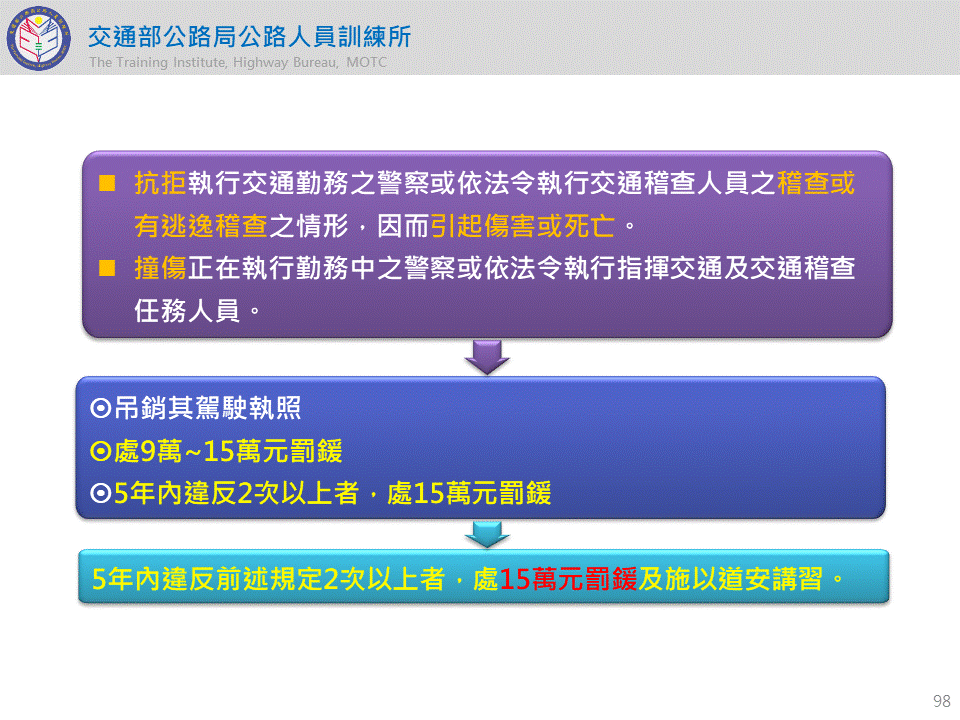 交通部公路局公路人員訓練所
The Training Institute, Highway Bureau, MOTC

■ 抗拒執行交通勤務之警察或依法令執行交通稽查人員之稽查或有逃逸稽查之情形，因而引起傷害或死亡。
■ 撞傷正在執行勤務中之警察或依法令執行指揮交通及交通稽查任務人員。

⊙吊銷其駕駛執照
⊙處9萬~15萬元罰鍰
⊙5年內違反2次以上者，處15萬元罰鍰

5年內違反前述規定2次以上者，處15萬元罰鍰及施以道安講習。

98